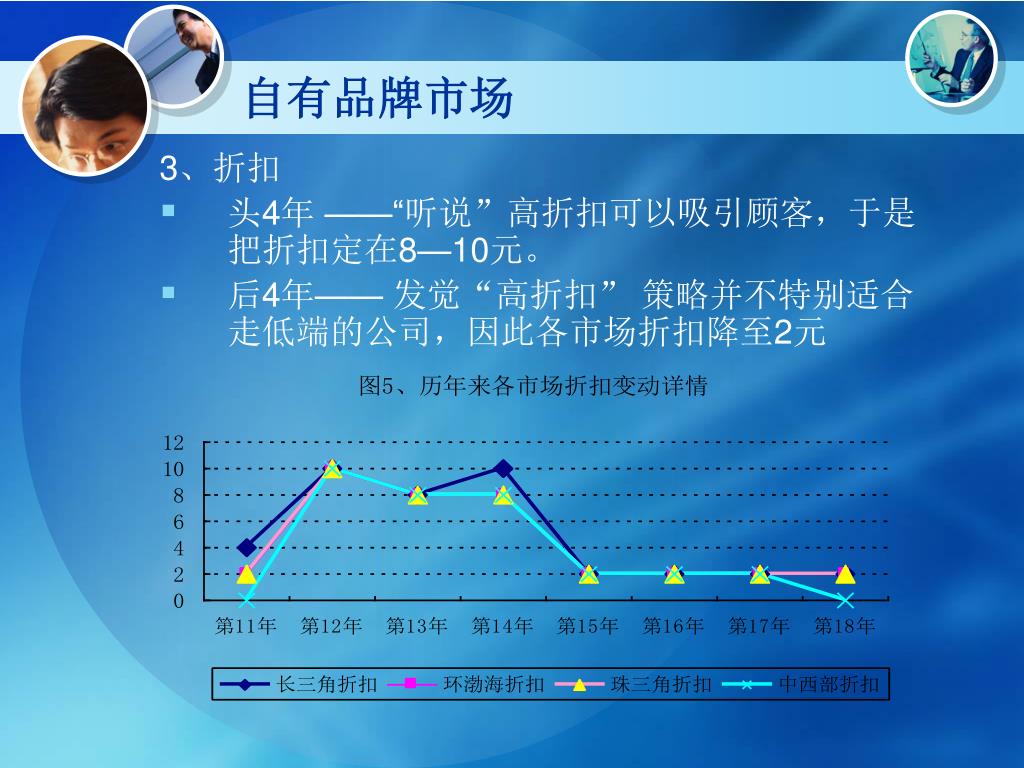 自有品牌市场

3、折扣

头4年 ——“听说”高折扣可以吸引顾客，于是把折扣定在8—10元。

后4年—— 发觉“高折扣” 策略并不特别适合走低端的公司，因此各市场折扣降至2元

图5、历年来各市场折扣变动详情

12
10
8
6
4
2
0

第11年 第12年 第13年 第14年 第15年 第16年 第17年 第18年

长三角折扣 环渤海折扣 珠三角折扣 中西部折扣